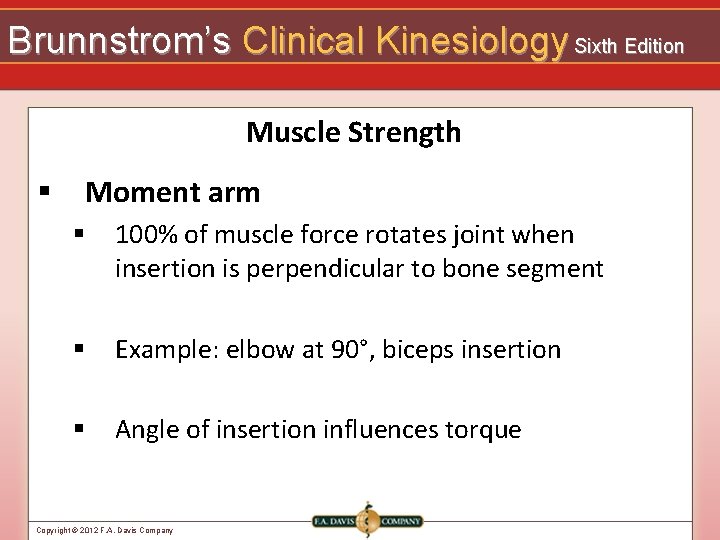 Brunnstrom's Clinical Kinesiology Sixth Edition

Muscle Strength

▪ Moment arm

▪ 100% of muscle force rotates joint when insertion is perpendicular to bone segment

▪ Example: elbow at 90°, biceps insertion

▪ Angle of insertion influences torque

Copyright © 2012 F.A. Davis Company

F.A. DAVIS COMPANY